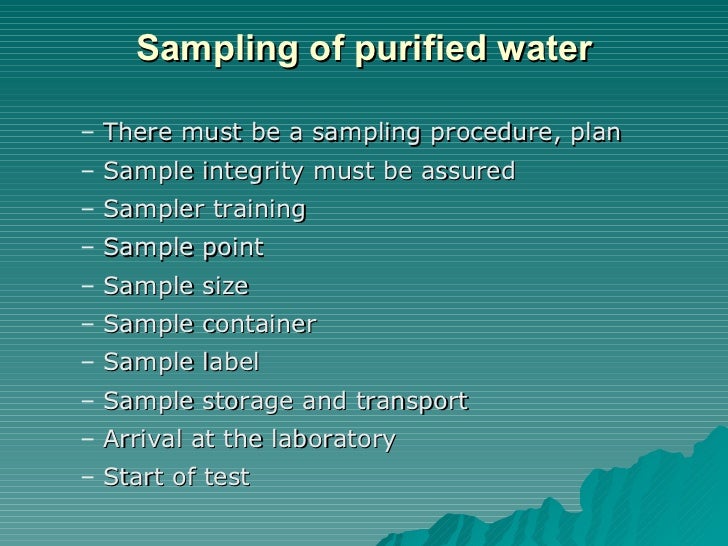 Sampling of purified water

– There must be a sampling procedure, plan
– Sample integrity must be assured
– Sampler training
– Sample point
– Sample size
– Sample container
– Sample label
– Sample storage and transport
– Arrival at the laboratory
– Start of test